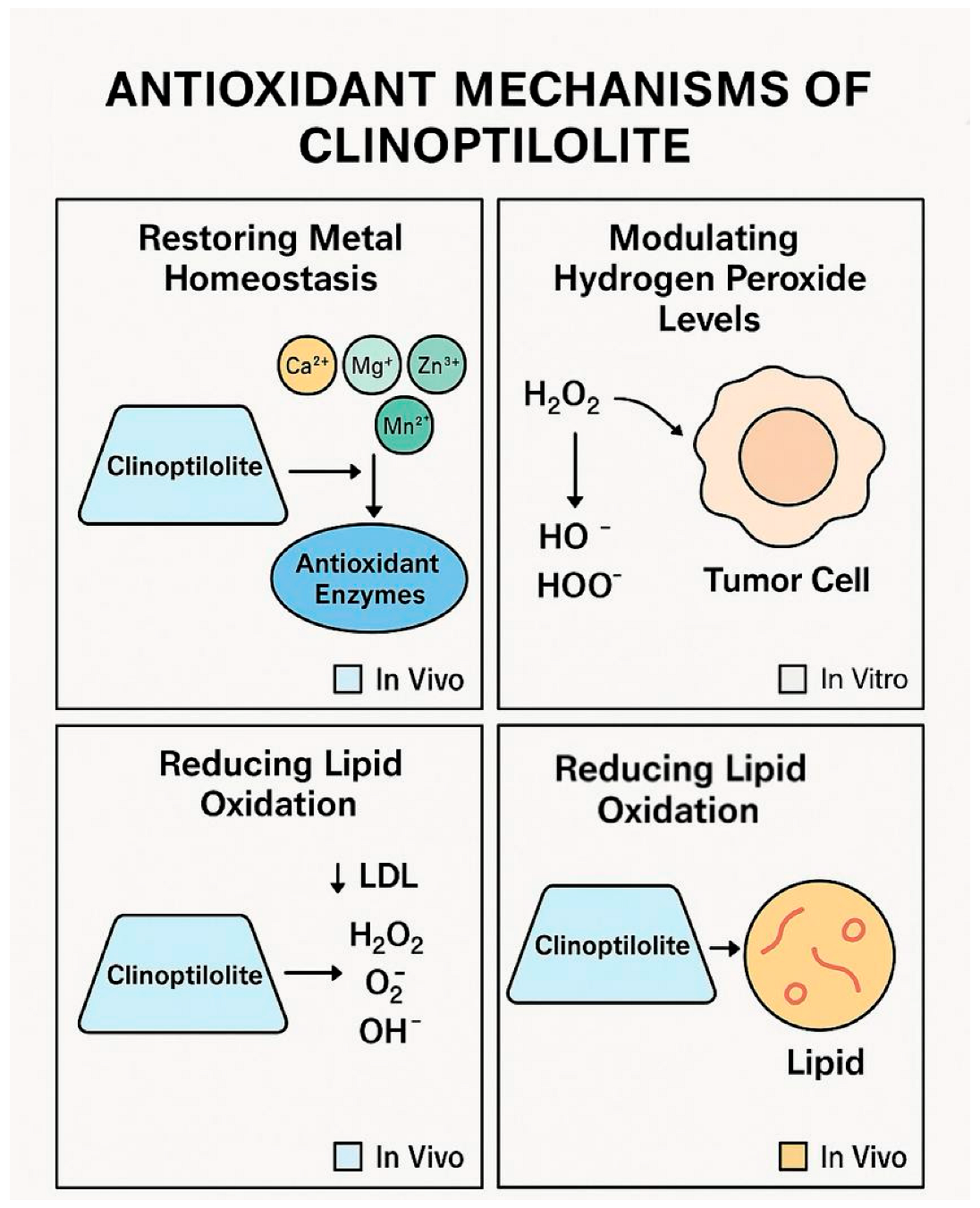 ANTIOXIDANT MECHANISMS OF CLINOPTILOLITE

Restoring Metal Homeostasis

$Ca^{2+}$ $Mg^{+}$ $Zn^{3+}$ $Mn^{2+}$

Clinoptilolite

Antioxidant Enzymes

In Vivo

Modulating Hydrogen Peroxide Levels

$H_2O_2$

$HO^-$
$HOO^-$

Tumor Cell

In Vitro

Reducing Lipid Oxidation

↓ LDL

Clinoptilolite

$H_2O_2$
$O_2^-$
$OH^-$

In Vivo

Reducing Lipid Oxidation

Clinoptilolite

Lipid

In Vivo